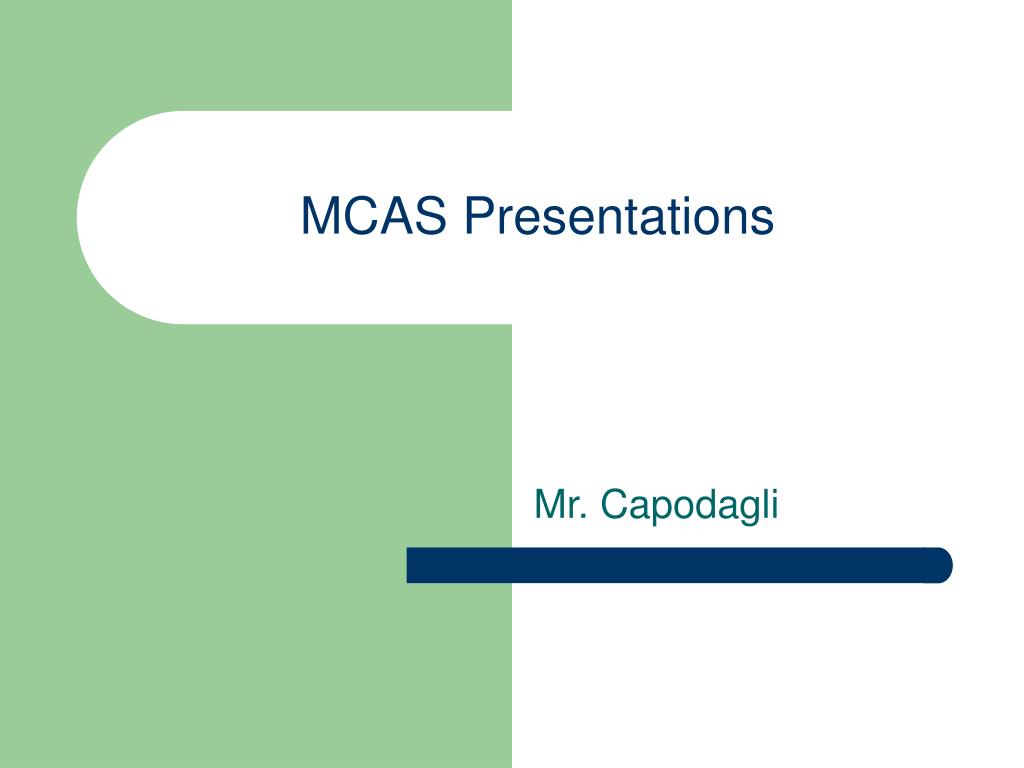 MCAS Presentations

Mr. Capodagli